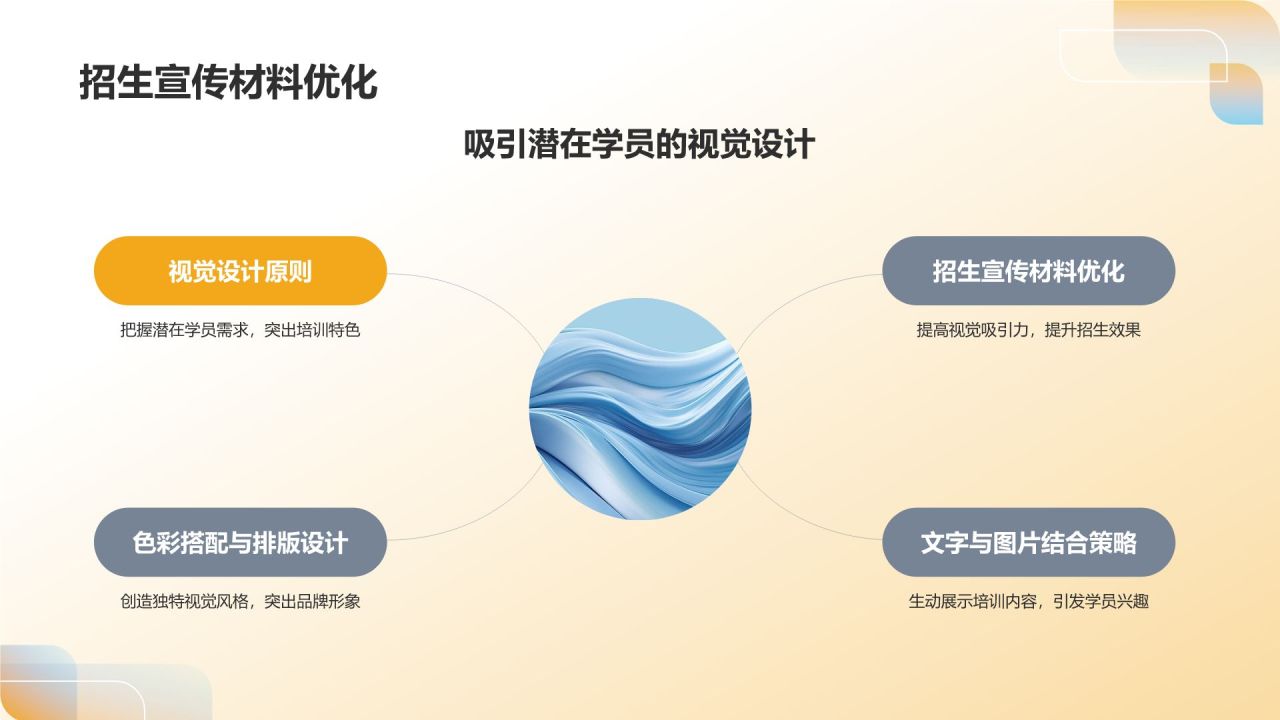 招生宣传材料优化

吸引潜在学员的视觉设计

视觉设计原则

把握潜在学员需求，突出培训特色

招生宣传材料优化

提高视觉吸引力，提升招生效果

色彩搭配与排版设计

创造独特视觉风格，突出品牌形象

文字与图片结合策略

生动展示培训内容，引发学员兴趣